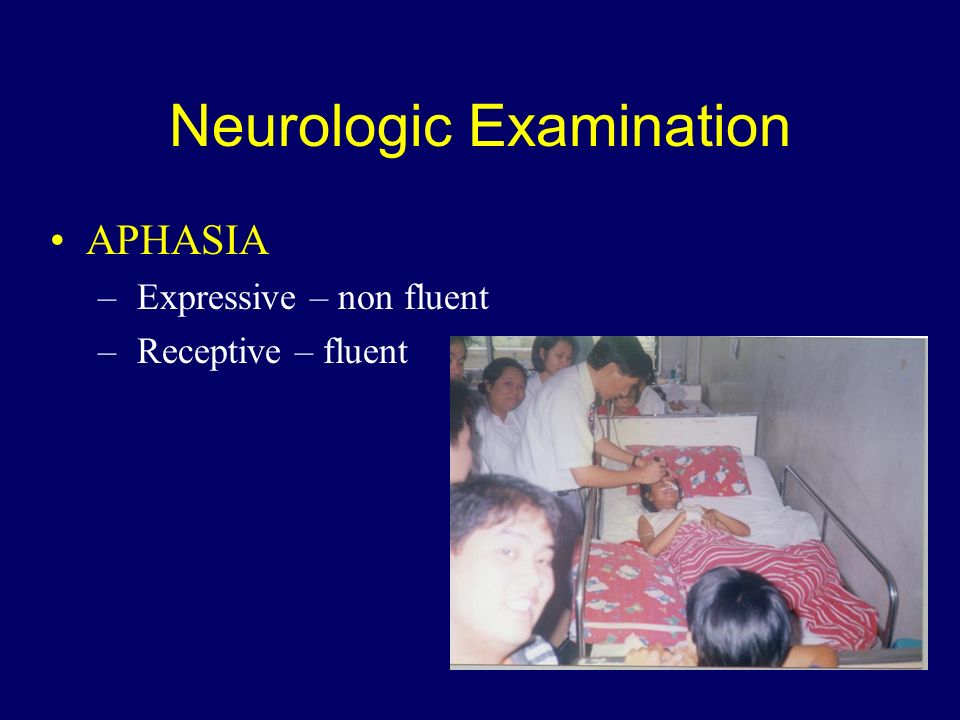 Neurologic Examination

• APHASIA
– Expressive – non fluent
– Receptive – fluent